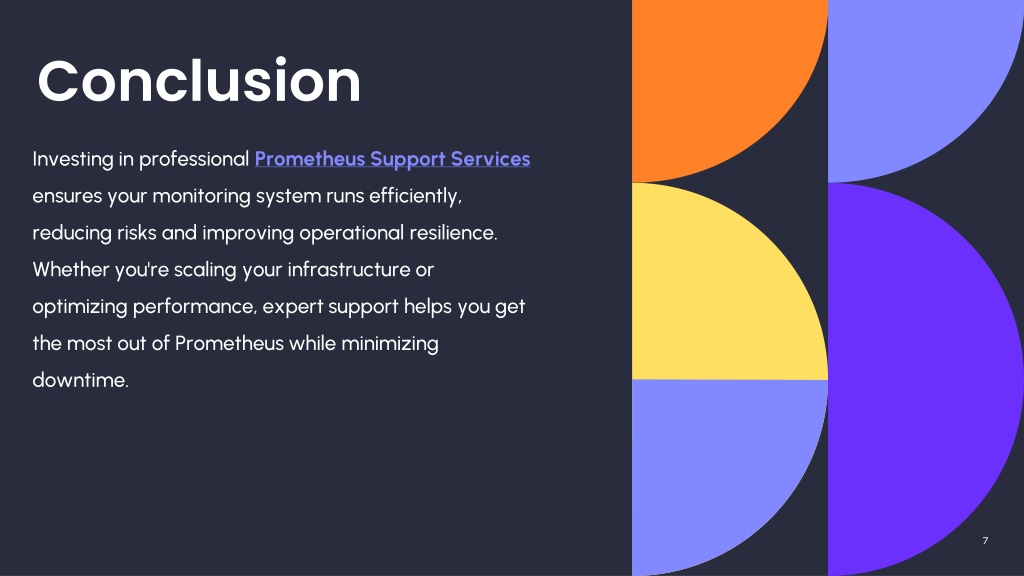 Conclusion

Investing in professional Prometheus Support Services ensures your monitoring system runs efficiently, reducing risks and improving operational resilience. Whether you're scaling your infrastructure or optimizing performance, expert support helps you get the most out of Prometheus while minimizing downtime.

7